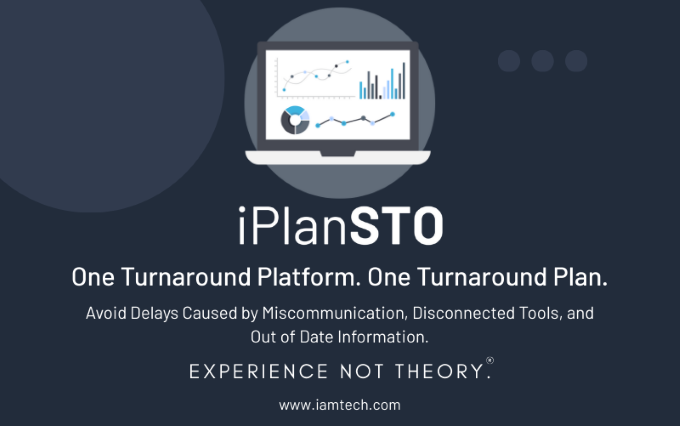 iPlanSTO

One Turnaround Platform. One Turnaround Plan.

Avoid Delays Caused by Miscommunication, Disconnected Tools, and Out of Date Information.

EXPERIENCE NOT THEORY.®

www.iamtech.com